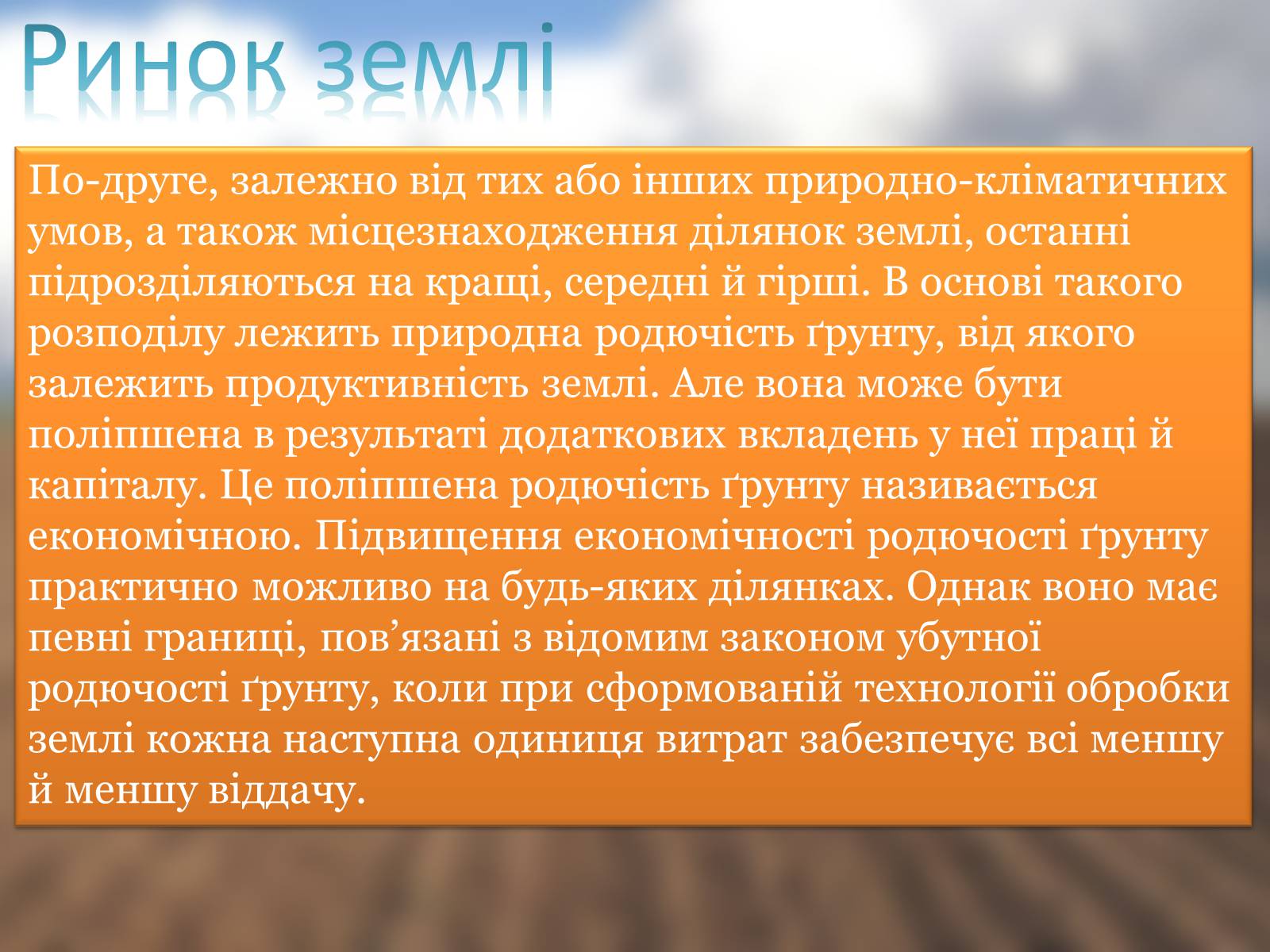 Ринок землі

По-друге, залежно від тих або інших природно-кліматичних умов, а також місцезнаходження ділянок землі, останні підрозділяються на кращі, середні й гірші. В основі такого розподілу лежить природна родючість ґрунту, від якого залежить продуктивність землі. Але вона може бути поліпшена в результаті додаткових вкладень у неї праці й капіталу. Це поліпшена родючість ґрунту називається економічною. Підвищення економічності родючості ґрунту практично можливо на будь-яких ділянках. Однак воно має певні границі, пов’язані з відомим законом убутної родючості ґрунту, коли при сформованій технології обробки землі кожна наступна одиниця витрат забезпечує всі меншу й меншу віддачу.